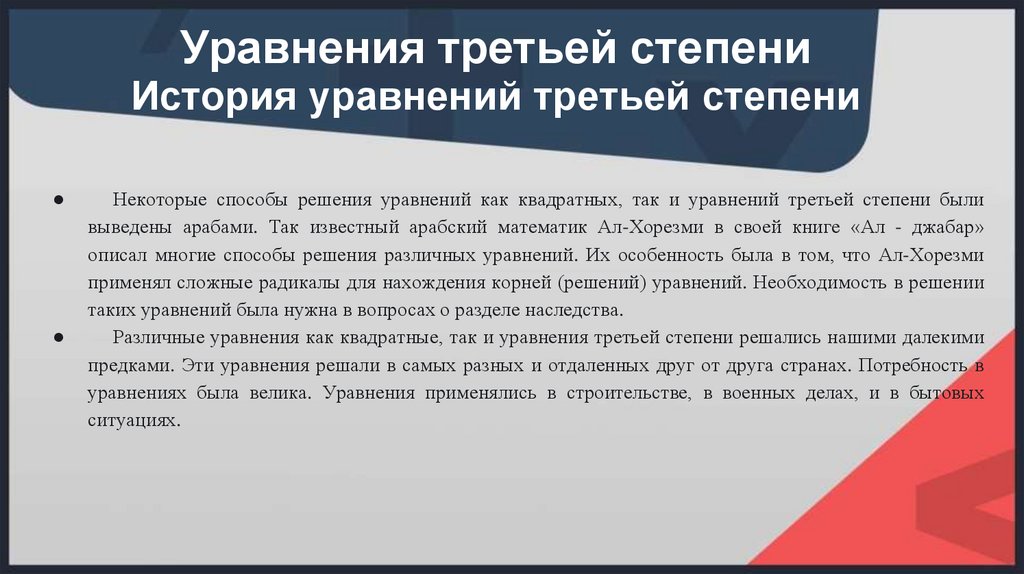 Уравнения третьей степени
История уравнений третьей степени

● Некоторые способы решения уравнений как квадратных, так и уравнений третьей степени были выведены арабами. Так известный арабский математик Ал-Хорезми в своей книге «Ал - джабар» описал многие способы решения различных уравнений. Их особенность была в том, что Ал-Хорезми применял сложные радикалы для нахождения корней (решений) уравнений. Необходимость в решении таких уравнений была нужна в вопросах о разделе наследства.

● Различные уравнения как квадратные, так и уравнения третьей степени решались нашими далекими предками. Эти уравнения решали в самых разных и отдаленных друг от друга странах. Потребность в уравнениях была велика. Уравнения применялись в строительстве, в военных делах, и в бытовых ситуациях.